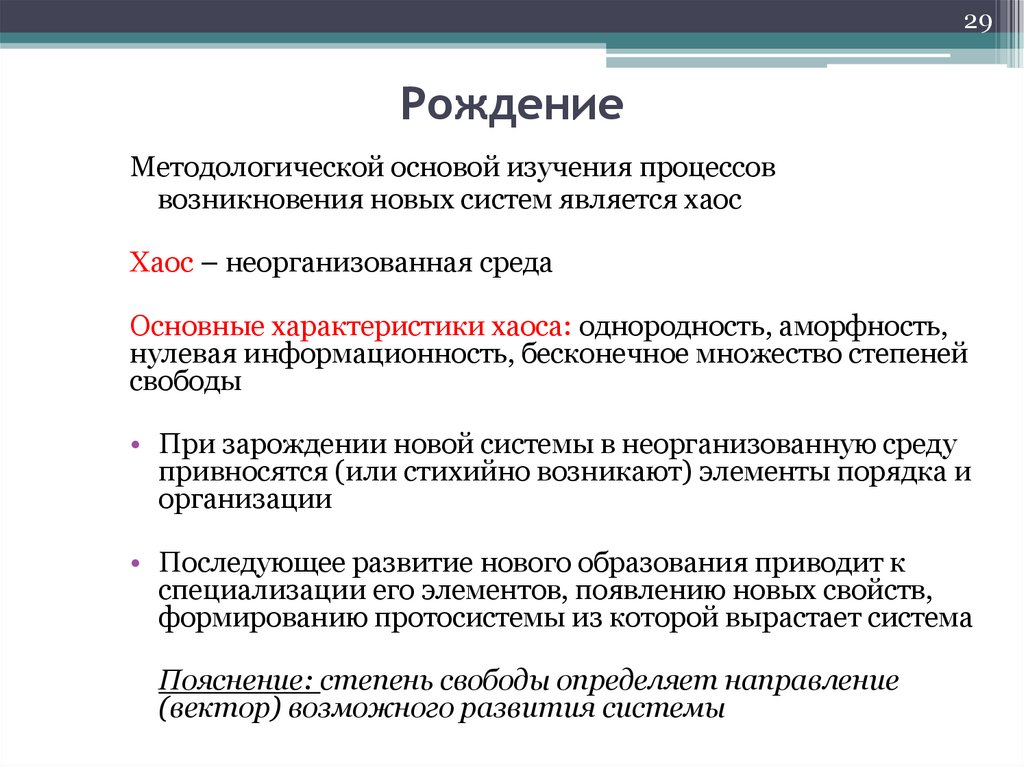 29

Рождение

Методологической основой изучения процессов возникновения новых систем является хаос

Хаос – неорганизованная среда

Основные характеристики хаоса: однородность, аморфность, нулевая информационность, бесконечное множество степеней свободы

• При зарождении новой системы в неорганизованную среду привносятся (или стихийно возникают) элементы порядка и организации

• Последующее развитие нового образования приводит к специализации его элементов, появлению новых свойств, формированию протосистемы из которой вырастает система

Пояснение: степень свободы определяет направление (вектор) возможного развития системы